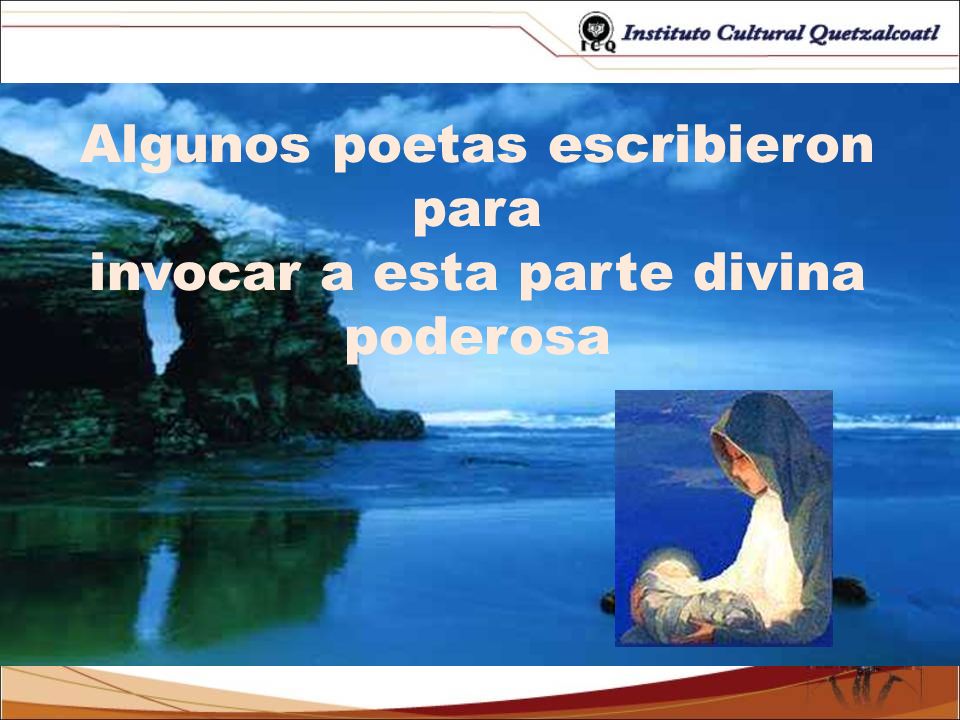 ICQ Instituto Cultural Quetzalcoatl

Algunos poetas escribieron para invocar a esta parte divina poderosa